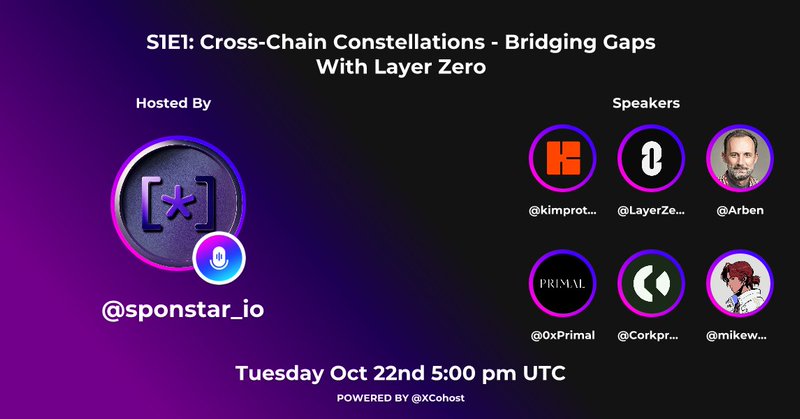 S1E1: Cross-Chain Constellations - Bridging Gaps With Layer Zero

Hosted By

[*]

@sponstar_io

Speakers

@kimprot...

@LayerZe...

@Arben

PRIMAL

@0xPrimal

@Corkpr...

@mikew...

Tuesday Oct 22nd 5:00 pm UTC

POWERED BY @XCohost